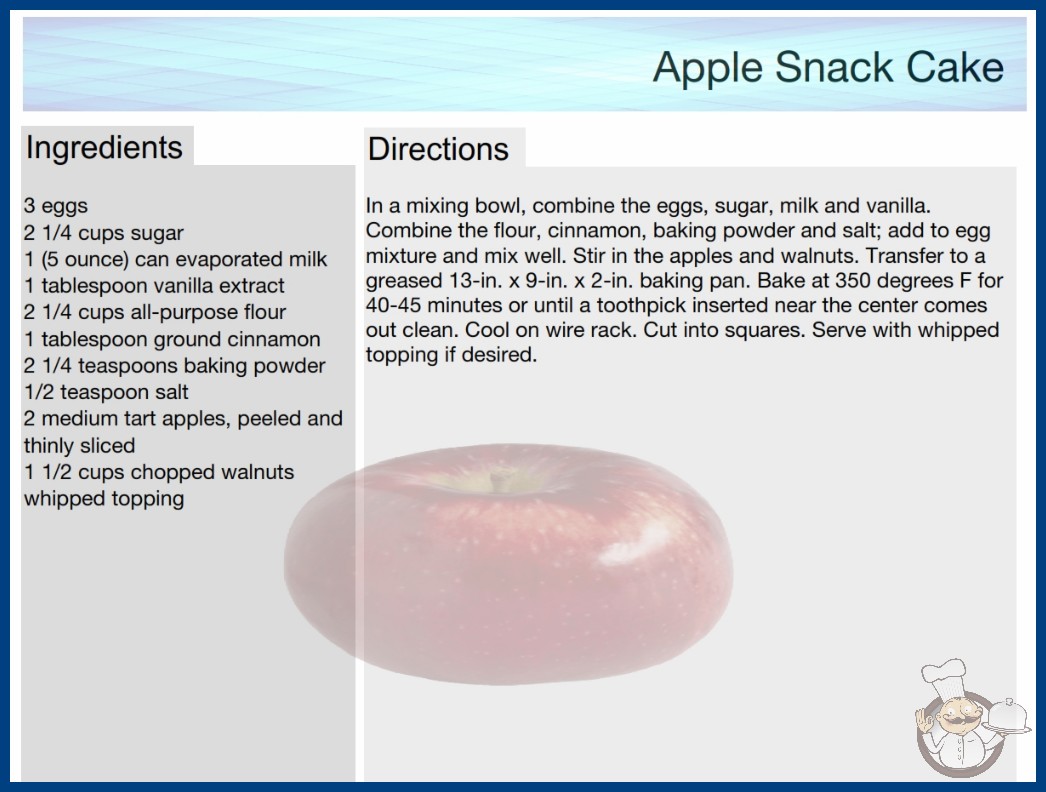 Apple Snack Cake

Ingredients

3 eggs
2 1/4 cups sugar
1 (5 ounce) can evaporated milk
1 tablespoon vanilla extract
2 1/4 cups all-purpose flour
1 tablespoon ground cinnamon
2 1/4 teaspoons baking powder
1/2 teaspoon salt
2 medium tart apples, peeled and thinly sliced
1 1/2 cups chopped walnuts
whipped topping

Directions

In a mixing bowl, combine the eggs, sugar, milk and vanilla. Combine the flour, cinnamon, baking powder and salt; add to egg mixture and mix well. Stir in the apples and walnuts. Transfer to a greased 13-in. x 9-in. x 2-in. baking pan. Bake at 350 degrees F for 40-45 minutes or until a toothpick inserted near the center comes out clean. Cool on wire rack. Cut into squares. Serve with whipped topping if desired.